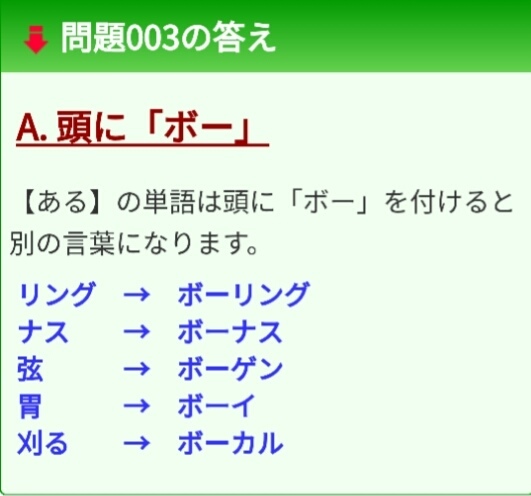 問題003の答え

A. 頭に「ボー」

【ある】の単語は頭に「ボー」を付けると別の言葉になります。

リング → ボーリング
ナス → ボーナス
弦 → ボーゲン
胃 → ボーイ
刈る → ボーカル